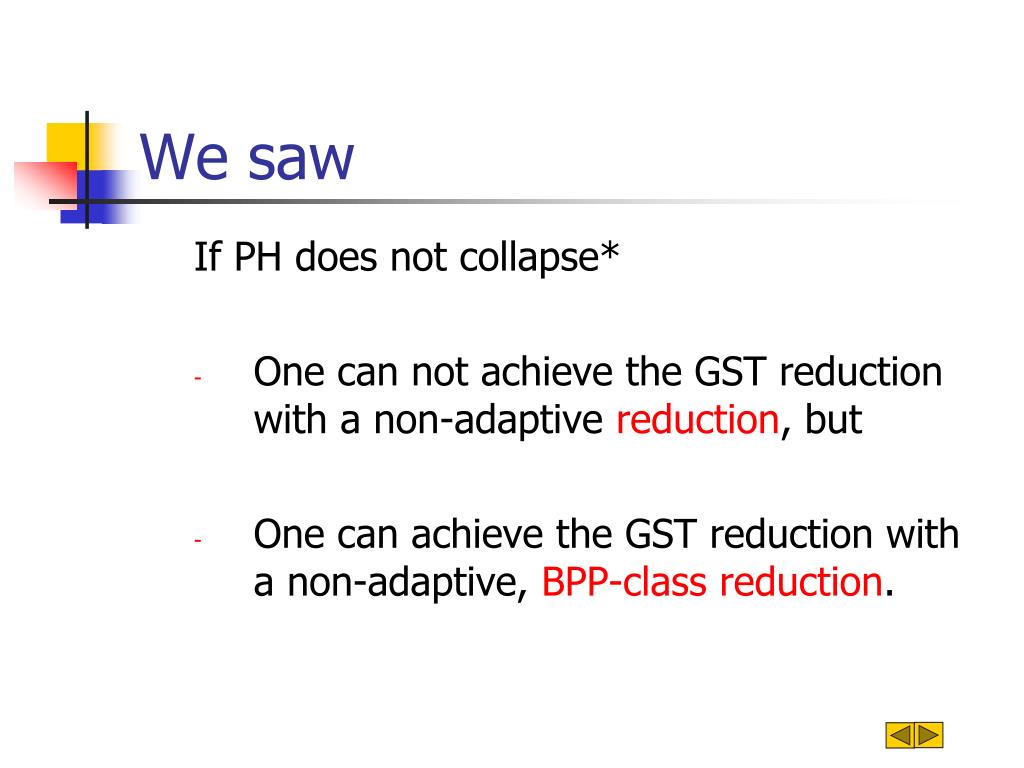 We saw

If PH does not collapse*

- One can not achieve the GST reduction with a non-adaptive reduction, but

- One can achieve the GST reduction with a non-adaptive, BPP-class reduction.